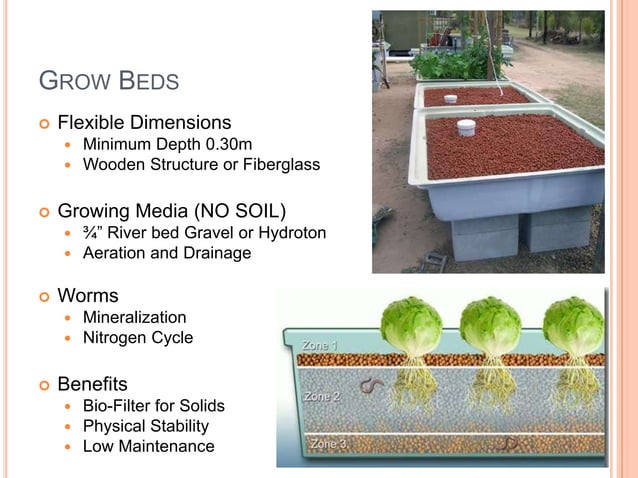 GROW BEDS

Flexible Dimensions
- Minimum Depth 0.30m
- Wooden Structure or Fiberglass

Growing Media (NO SOIL)
- ¾" River bed Gravel or Hydroton
- Aeration and Drainage

Worms
- Mineralization
- Nitrogen Cycle

Benefits
- Bio-Filter for Solids
- Physical Stability
- Low Maintenance

Zone 1
Zone 2
Zone 3